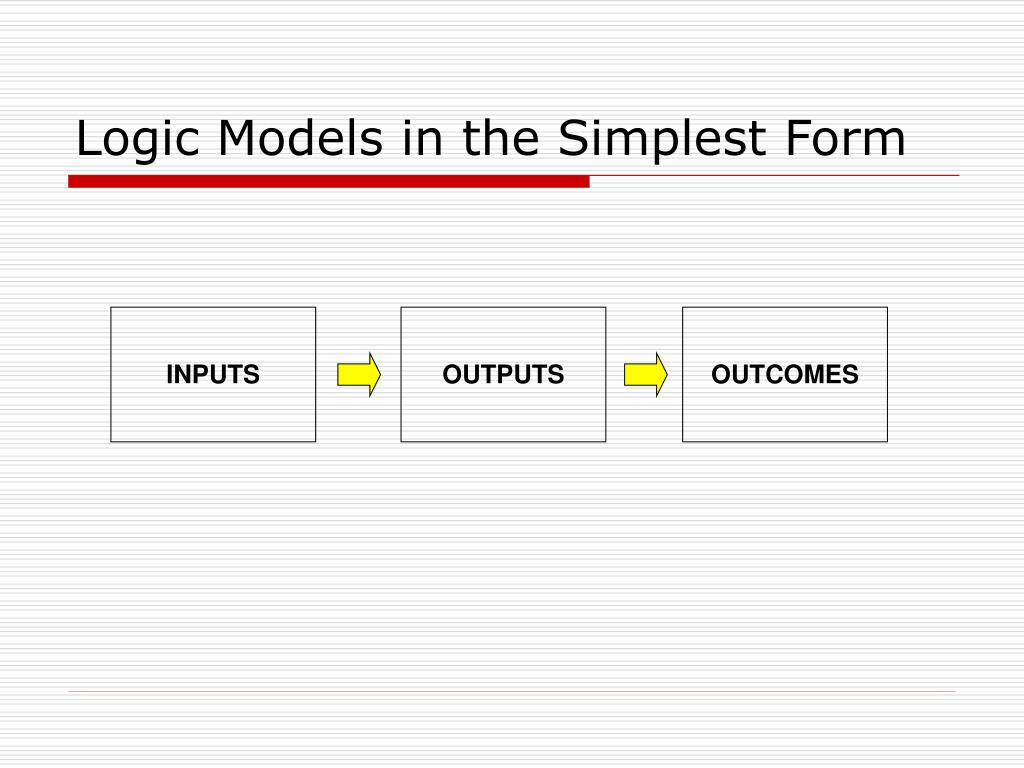 Logic Models in the Simplest Form

INPUTS

OUTPUTS

OUTCOMES